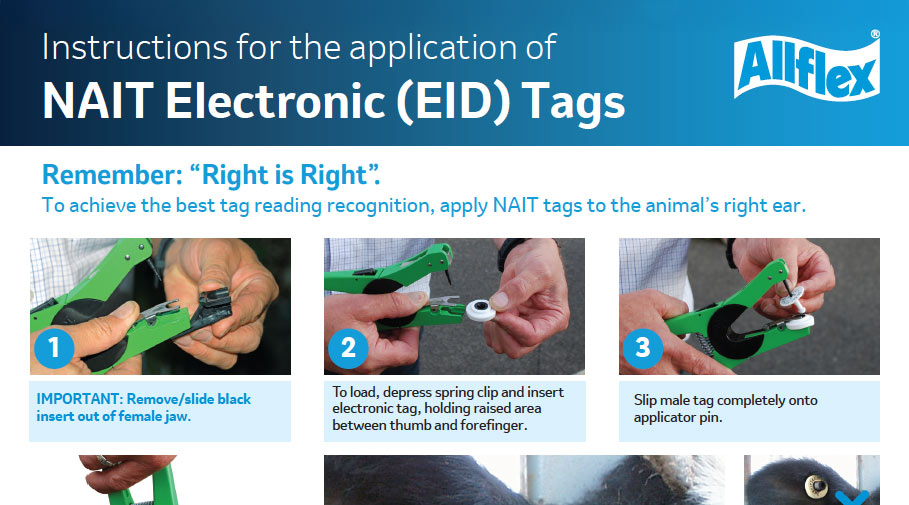 Instructions for the application of
NAIT Electronic (EID) Tags

Allflex®

Remember: "Right is Right".
To achieve the best tag reading recognition, apply NAIT tags to the animal's right ear.

1
IMPORTANT: Remove/slide black insert out of female jaw.

2
To load, depress spring clip and insert electronic tag, holding raised area between thumb and forefinger.

3
Slip male tag completely onto applicator pin.